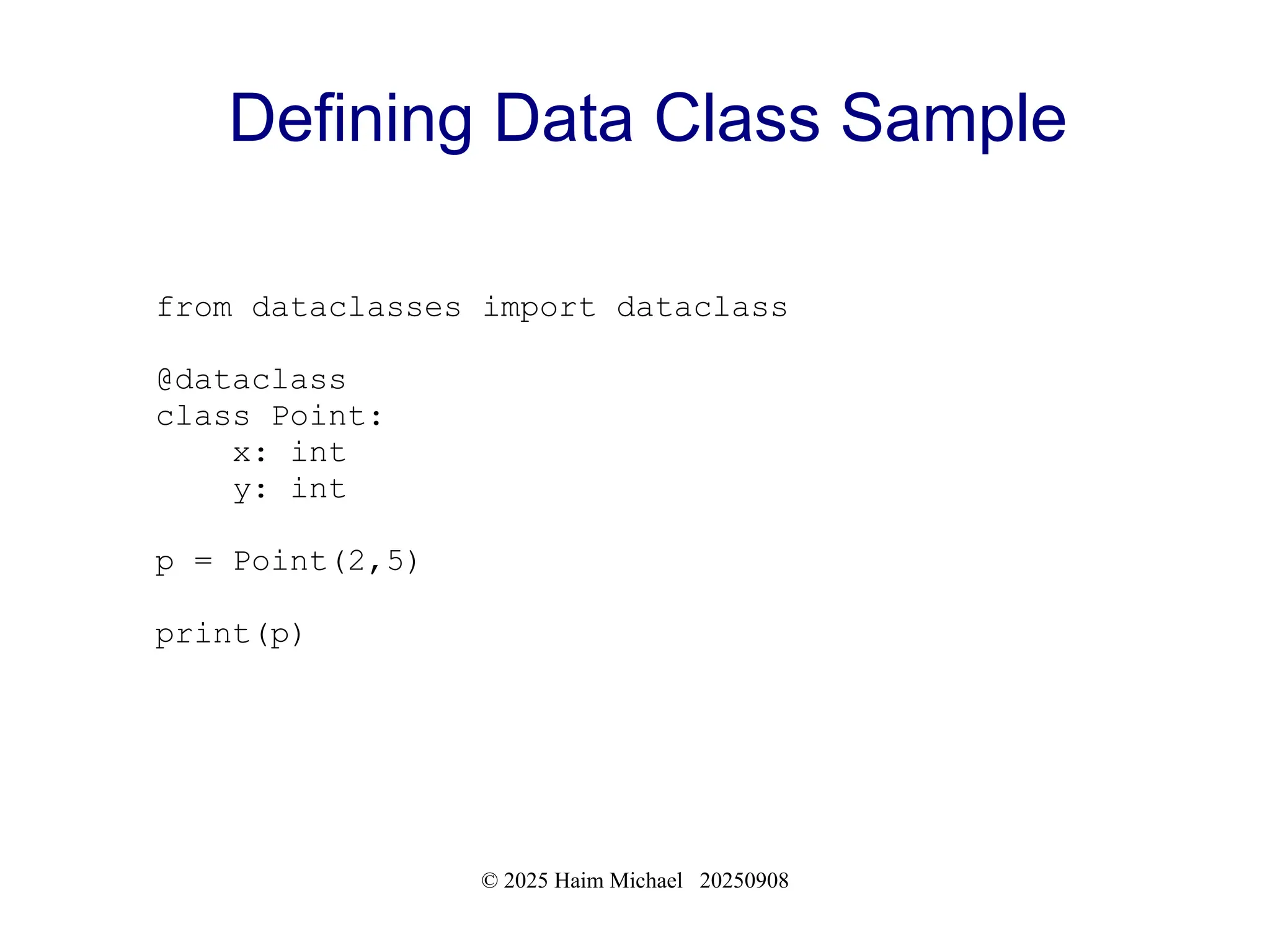 Defining Data Class Sample

from dataclasses import dataclass

@dataclass
class Point:
    x: int
    y: int

p = Point(2,5)

print(p)

© 2025 Haim Michael 20250908